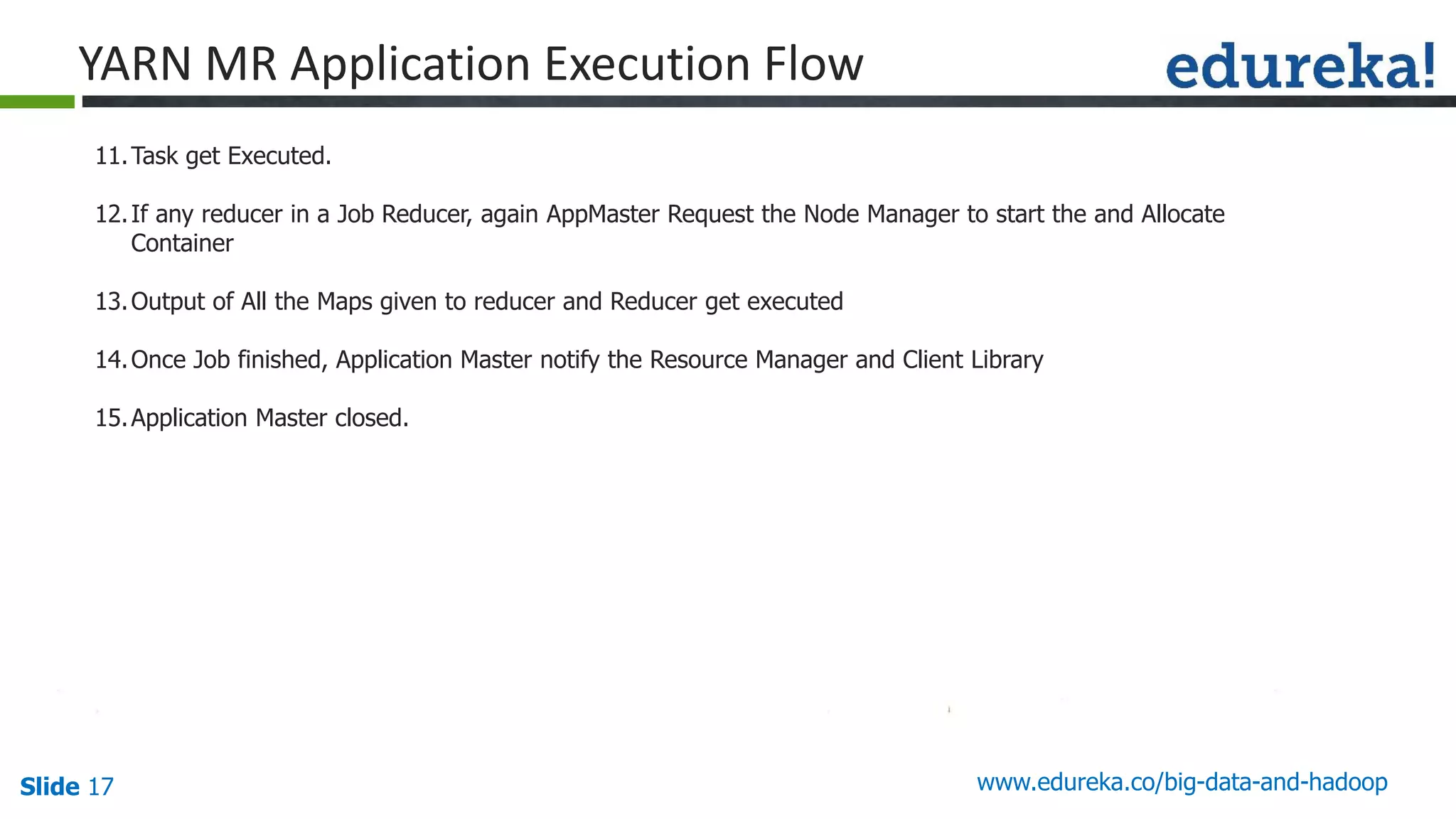 YARN MR Application Execution Flow

edureka!

11. Task get Executed.

12. If any reducer in a Job Reducer, again AppMaster Request the Node Manager to start the and Allocate Container

13. Output of All the Maps given to reducer and Reducer get executed

14. Once Job finished, Application Master notify the Resource Manager and Client Library

15. Application Master closed.

Slide 17

www.edureka.co/big-data-and-hadoop